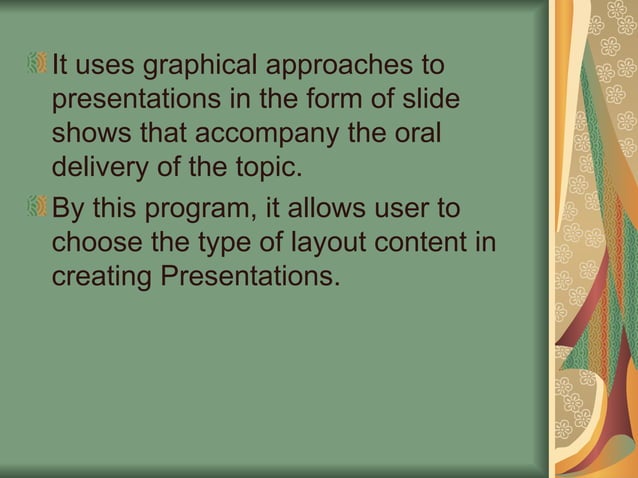 It uses graphical approaches to presentations in the form of slide shows that accompany the oral delivery of the topic.

By this program, it allows user to choose the type of layout content in creating Presentations.